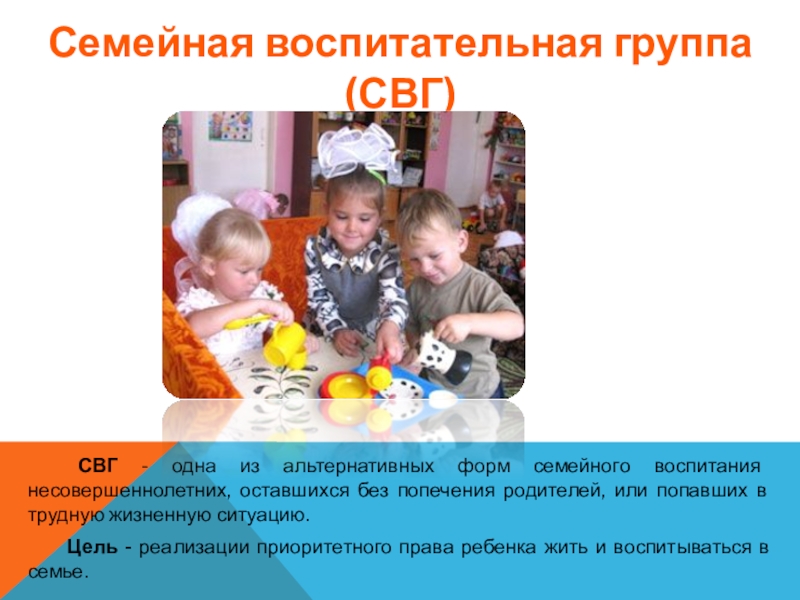 Семейная воспитательная группа (СВГ)

СВГ - одна из альтернативных форм семейного воспитания несовершеннолетних, оставшихся без попечения родителей, или попавших в трудную жизненную ситуацию.

Цель - реализации приоритетного права ребенка жить и воспитываться в семье.